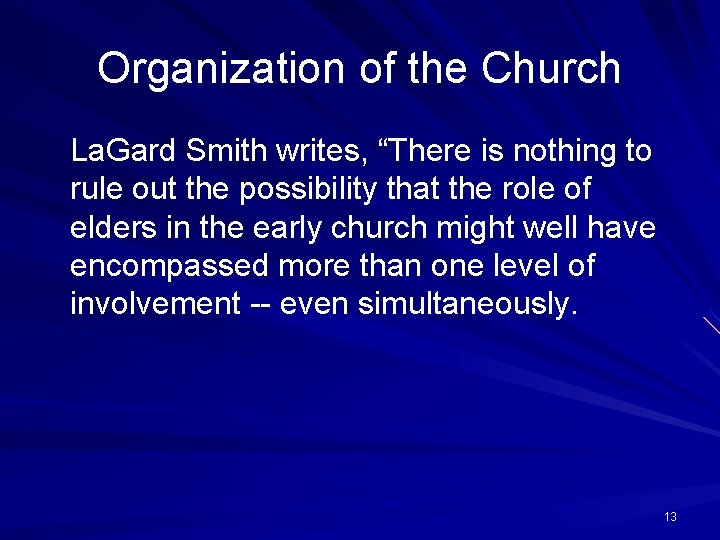 Organization of the Church

LaGard Smith writes, “There is nothing to rule out the possibility that the role of elders in the early church might well have encompassed more than one level of involvement -- even simultaneously.

13